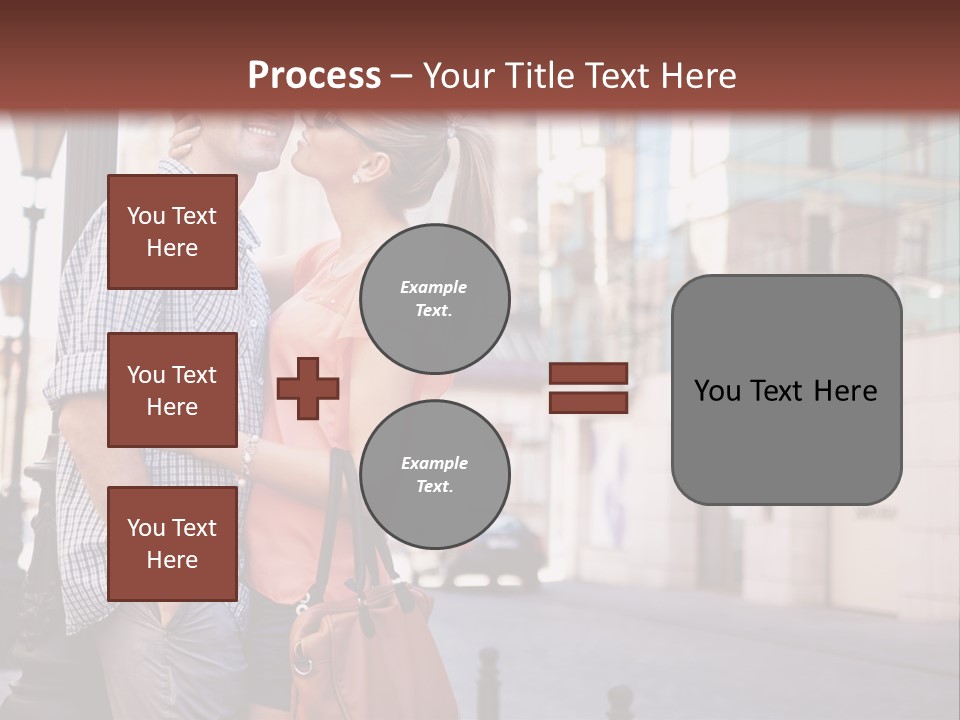 Process – Your Title Text Here

You Text Here

You Text Here

You Text Here

Example Text.

Example Text.

You Text Here